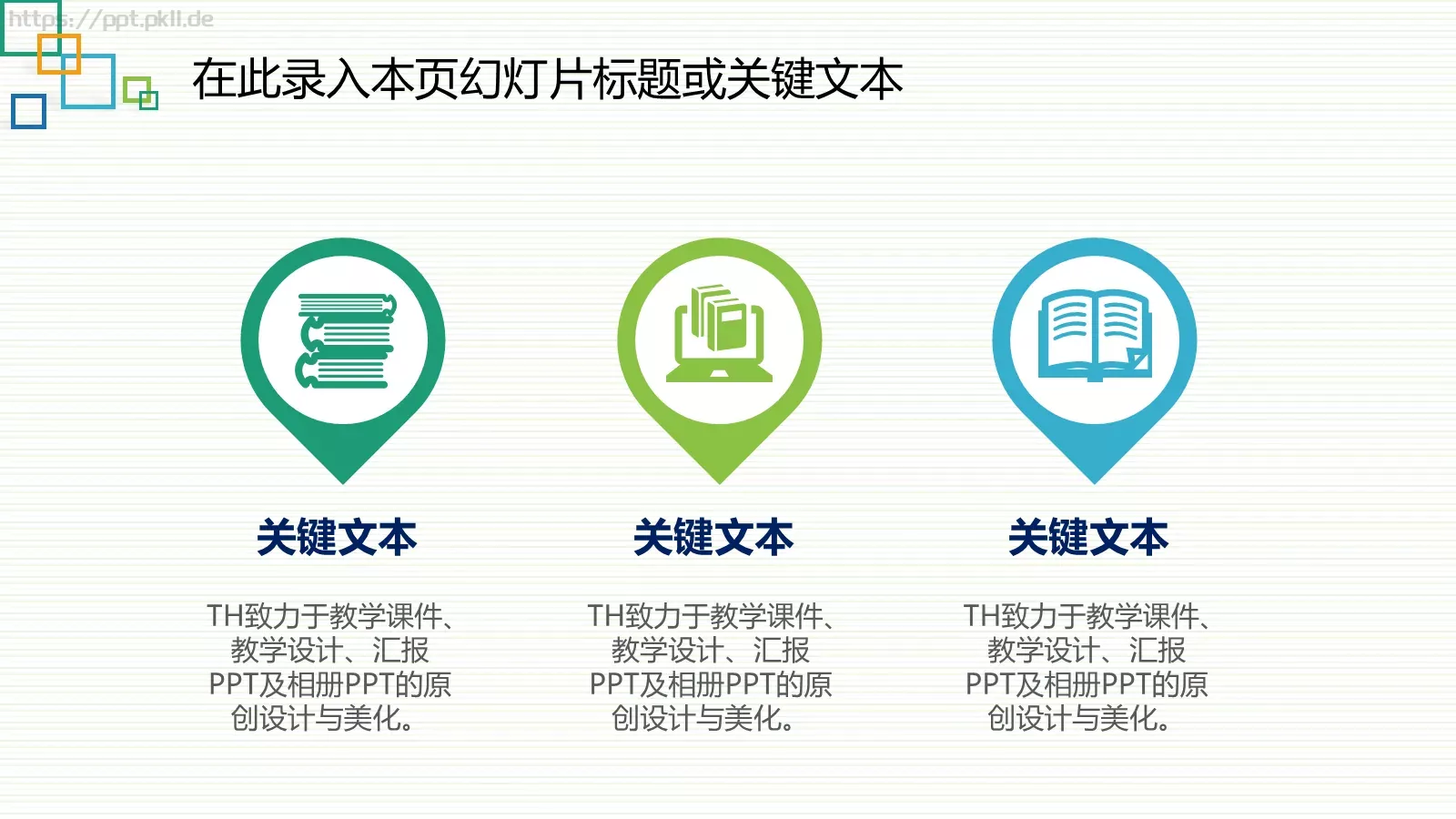 https://ppt.pkll.de

在此录入本页幻灯片标题或关键文本

关键文本

TH致力于教学课件、教学设计、汇报PPT及相册PPT的原创设计与美化。

关键文本

TH致力于教学课件、教学设计、汇报PPT及相册PPT的原创设计与美化。

关键文本

TH致力于教学课件、教学设计、汇报PPT及相册PPT的原创设计与美化。